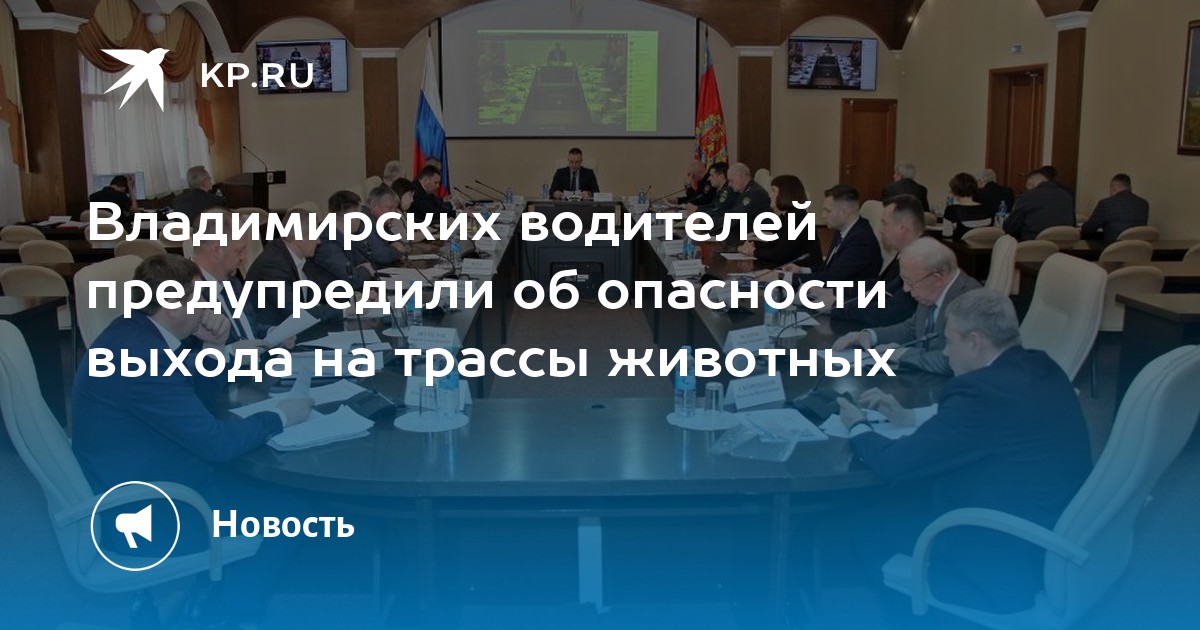 KP.RU

Владимирских водителей предупредили об опасности выхода на трассы животных

Новость